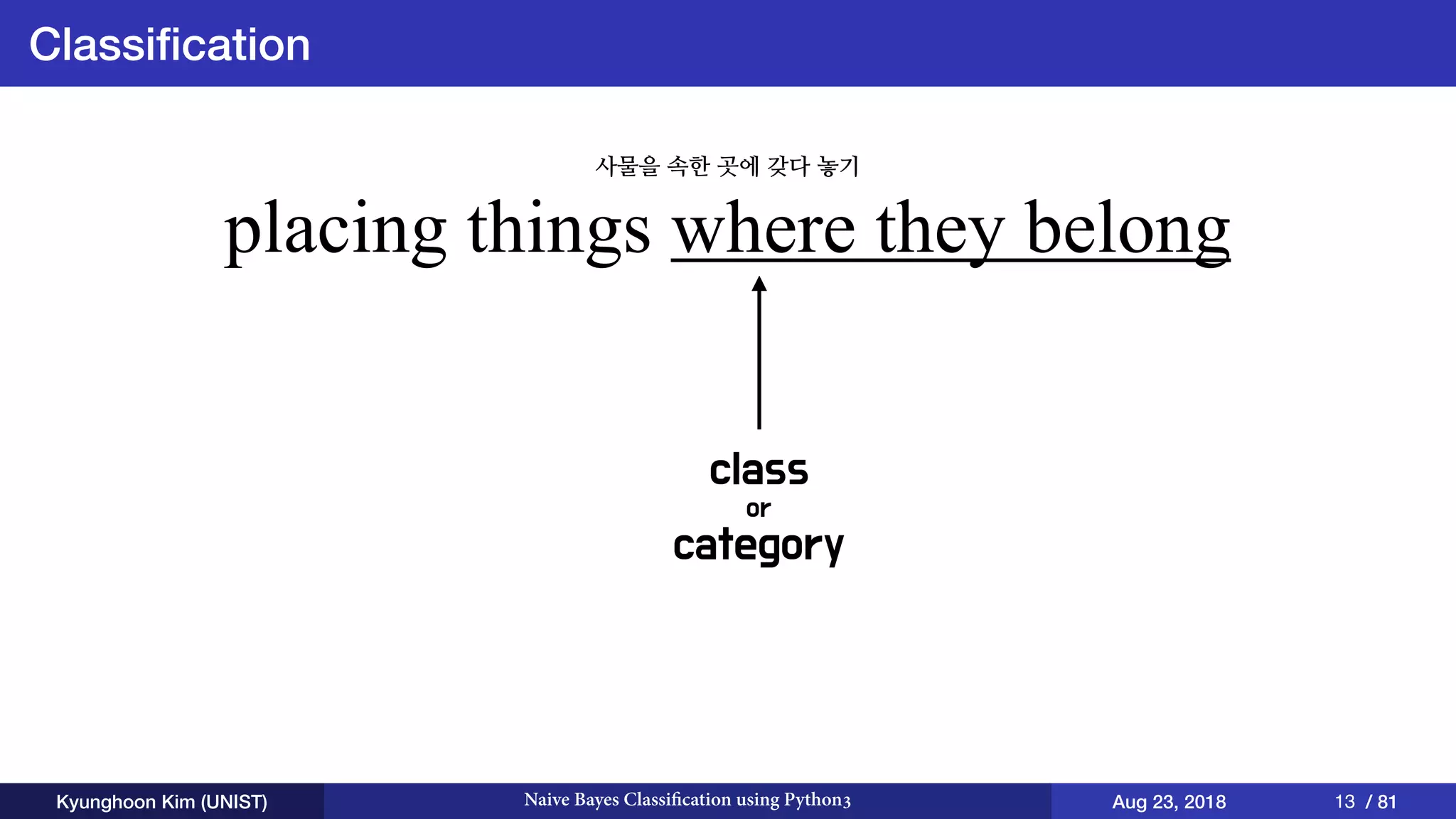 Classification

사물을 속한 곳에 갖다 놓기

placing things where they belong

class
or
category

Kyunghoon Kim (UNIST)

Naive Bayes Classification using Python3

Aug 23, 2018

13 / 81